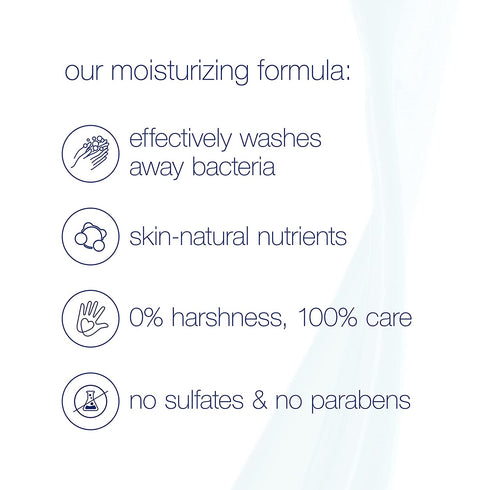 our moisturizing formula:

effectively washes away bacteria

skin-natural nutrients

0% harshness, 100% care

no sulfates & no parabens